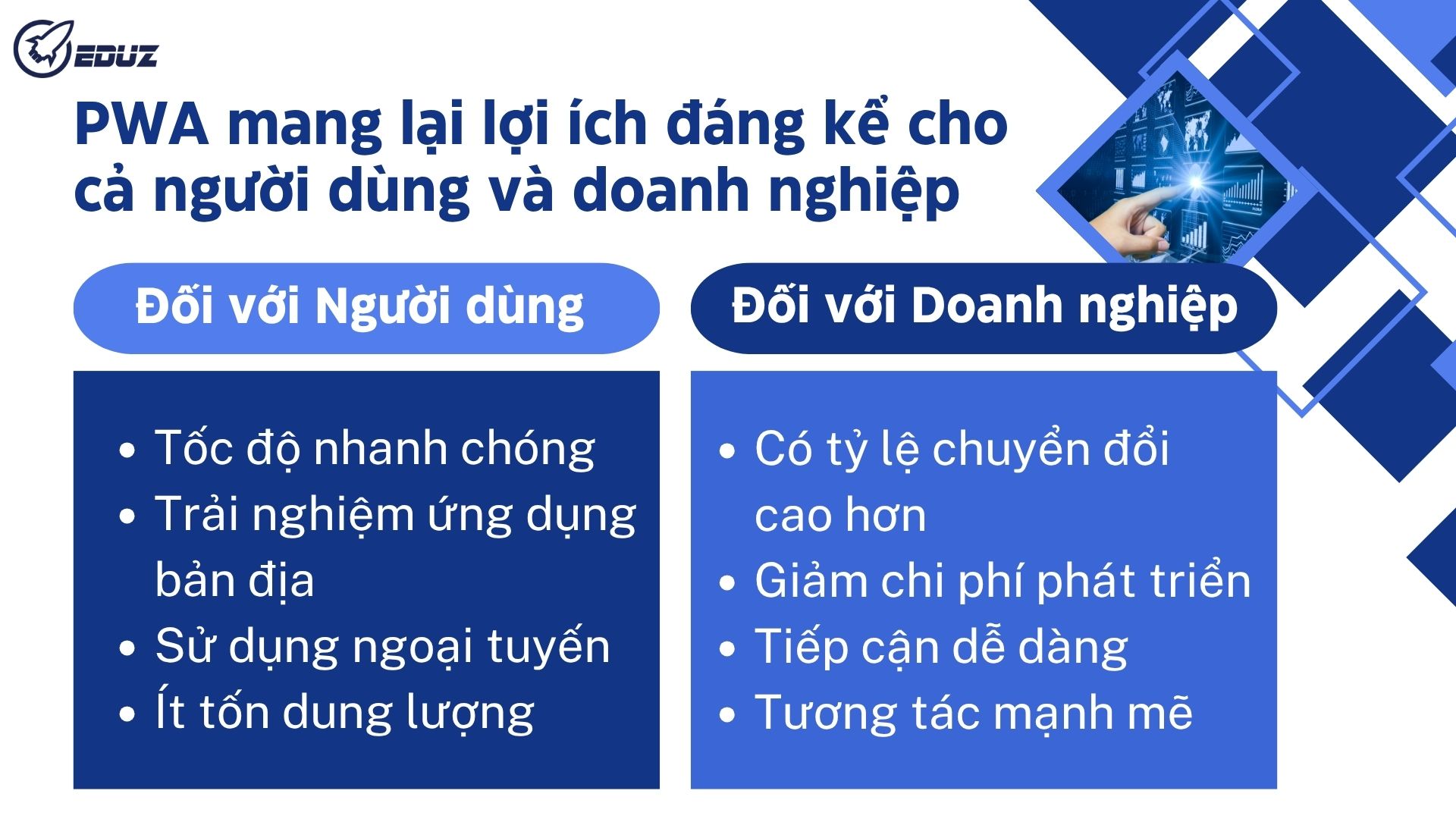 EDUZ

PWA mang lại lợi ích đáng kể cho cả người dùng và doanh nghiệp

Đối với Người dùng

- Tốc độ nhanh chóng
- Trải nghiệm ứng dụng bản địa
- Sử dụng ngoại tuyến
- Ít tốn dung lượng

Đối với Doanh nghiệp

- Có tỷ lệ chuyển đổi cao hơn
- Giảm chi phí phát triển
- Tiếp cận dễ dàng
- Tương tác mạnh mẽ